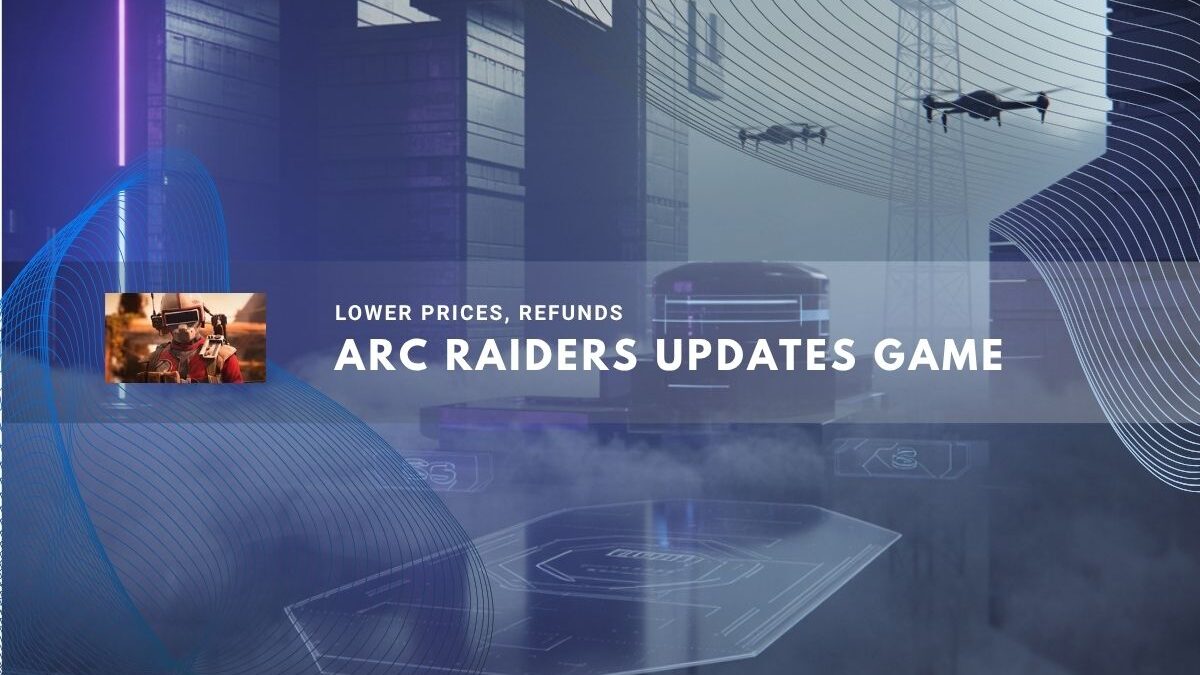 LOWER PRICES, REFUNDS

ARC RAIDERS UPDATES GAME